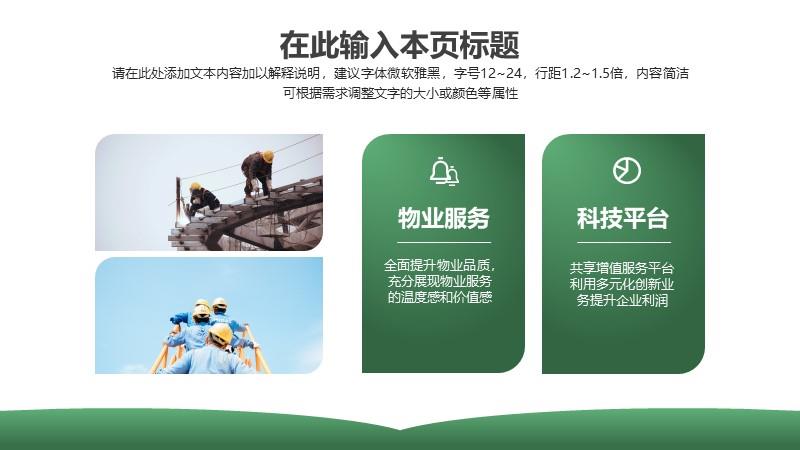 在此输入本页标题

请在此处添加文本内容加以解释说明，建议字体微软雅黑，字号12~24，行距1.2~1.5倍，内容简洁可根据需求调整文字的大小或颜色等属性

物业服务

全面提升物业品质，充分展现物业服务的温度感和价值感

科技平台

共享增值服务平台利用多元化创新业务提升企业利润